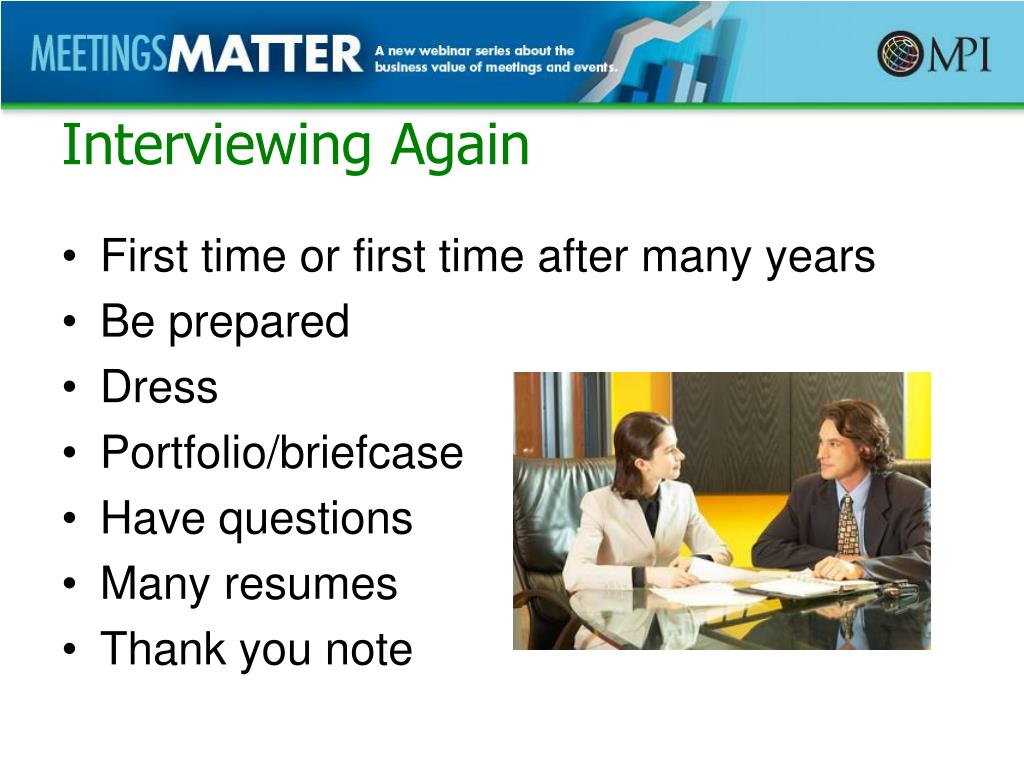 MEETINGSMATTER A new webinar series about the business value of meetings and events.

MPI

Interviewing Again

• First time or first time after many years
• Be prepared
• Dress
• Portfolio/briefcase
• Have questions
• Many resumes
• Thank you note